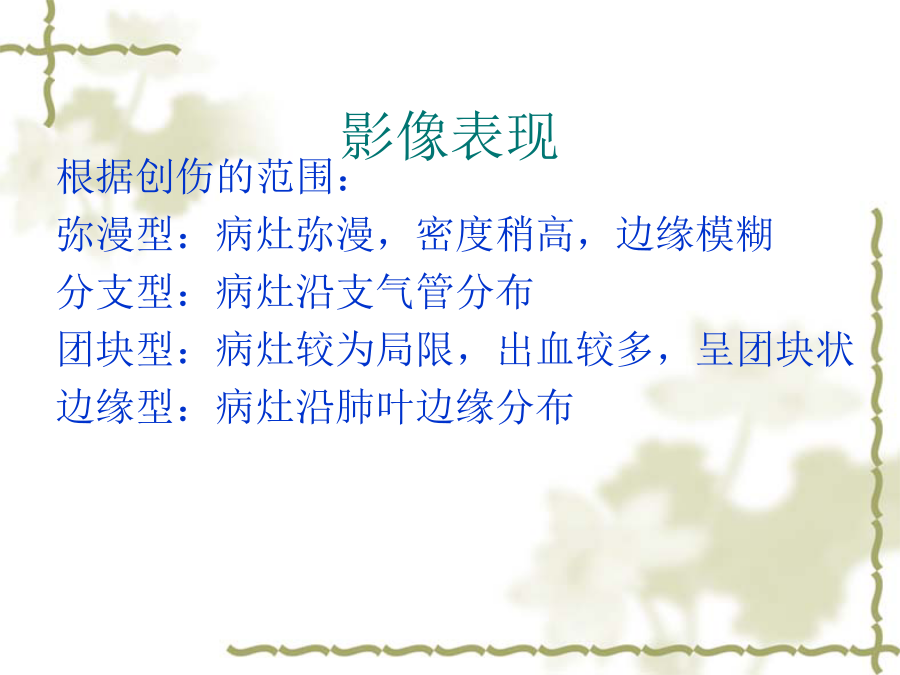 影像表现

根据创伤的范围：

弥漫型：病灶弥漫，密度稍高，边缘模糊

分支型：病灶沿支气管分布

团块型：病灶较为局限，出血较多，呈团块状

边缘型：病灶沿肺叶边缘分布